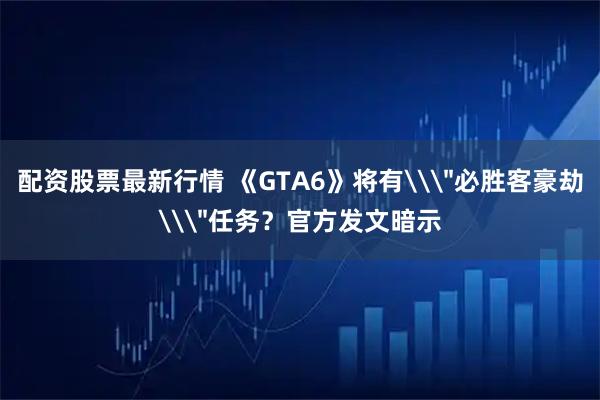 配资股票最新行情 《GTA6》将有\\\"必胜客豪劫\\\"任务？官方发文暗示